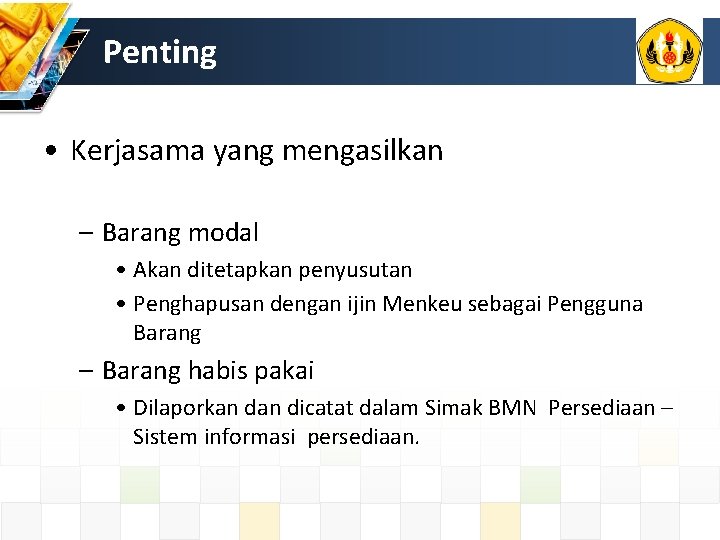 Penting

• Kerjasama yang mengasilkan

– Barang modal

• Akan ditetapkan penyusutan

• Penghapusan dengan ijin Menkeu sebagai Pengguna Barang

– Barang habis pakai

• Dilaporkan dan dicatat dalam Simak BMN Persediaan – Sistem informasi persediaan.